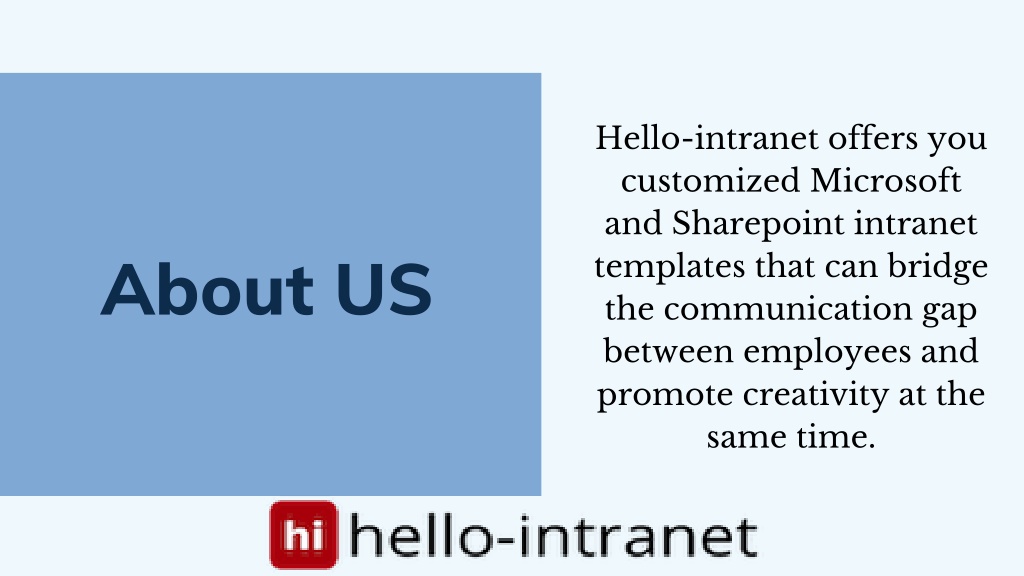 About US

Hello-intranet offers you customized Microsoft and Sharepoint intranet templates that can bridge the communication gap between employees and promote creativity at the same time.

hi hello-intranet